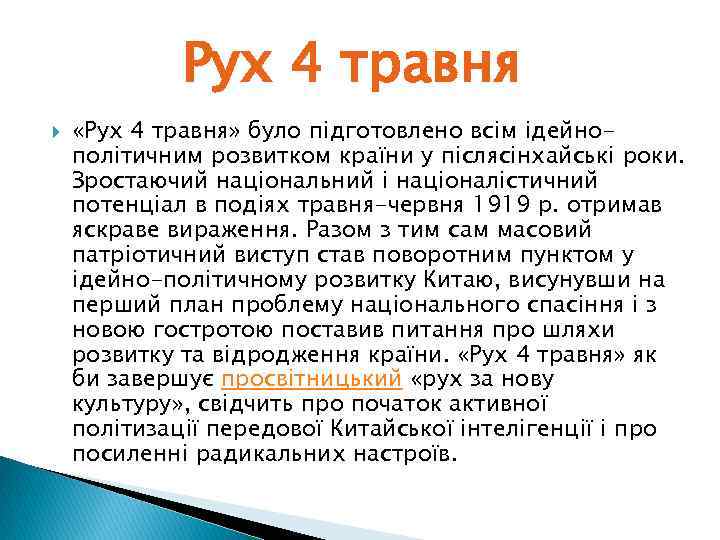 Рух 4 травня

«Рух 4 травня» було підготовлено всім ідейно-політичним розвитком країни у післясінхайські роки. Зростаючий національний і націоналістичний потенціал в подіях травня-червня 1919 р. отримав яскраве вираження. Разом з тим сам масовий патріотичний виступ став поворотним пунктом у ідейно-політичному розвитку Китаю, висунувши на перший план проблему національного спасіння і з новою гостротою поставив питання про шляхи розвитку та відродження країни. «Рух 4 травня» як би завершує просвітницький «рух за нову культуру», свідчить про початок активної політизації передової Китайської інтелігенції і про посиленні радикальних настроїв.